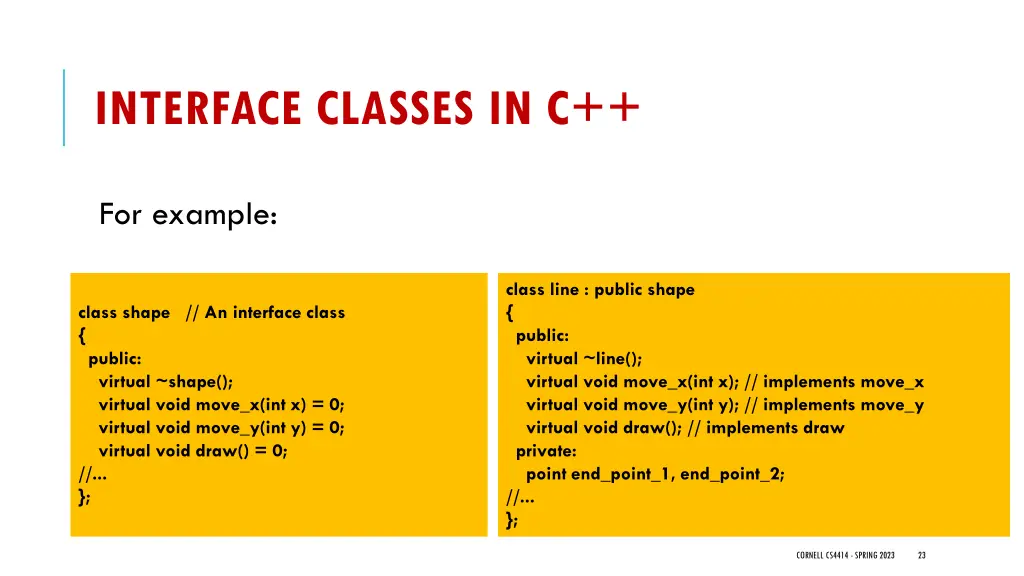 INTERFACE CLASSES IN C++

For example:

class shape // An interface class
{
public:
virtual ~shape();
virtual void move_x(int x) = 0;
virtual void move_y(int y) = 0;
virtual void draw() = 0;
//...
};

class line : public shape
{
public:
virtual ~line();
virtual void move_x(int x); // implements move_x
virtual void move_y(int y); // implements move_y
virtual void draw(); // implements draw
private:
point end_point_1, end_point_2;
//...
};

CORNELL CS4414 - SPRING 2023 23